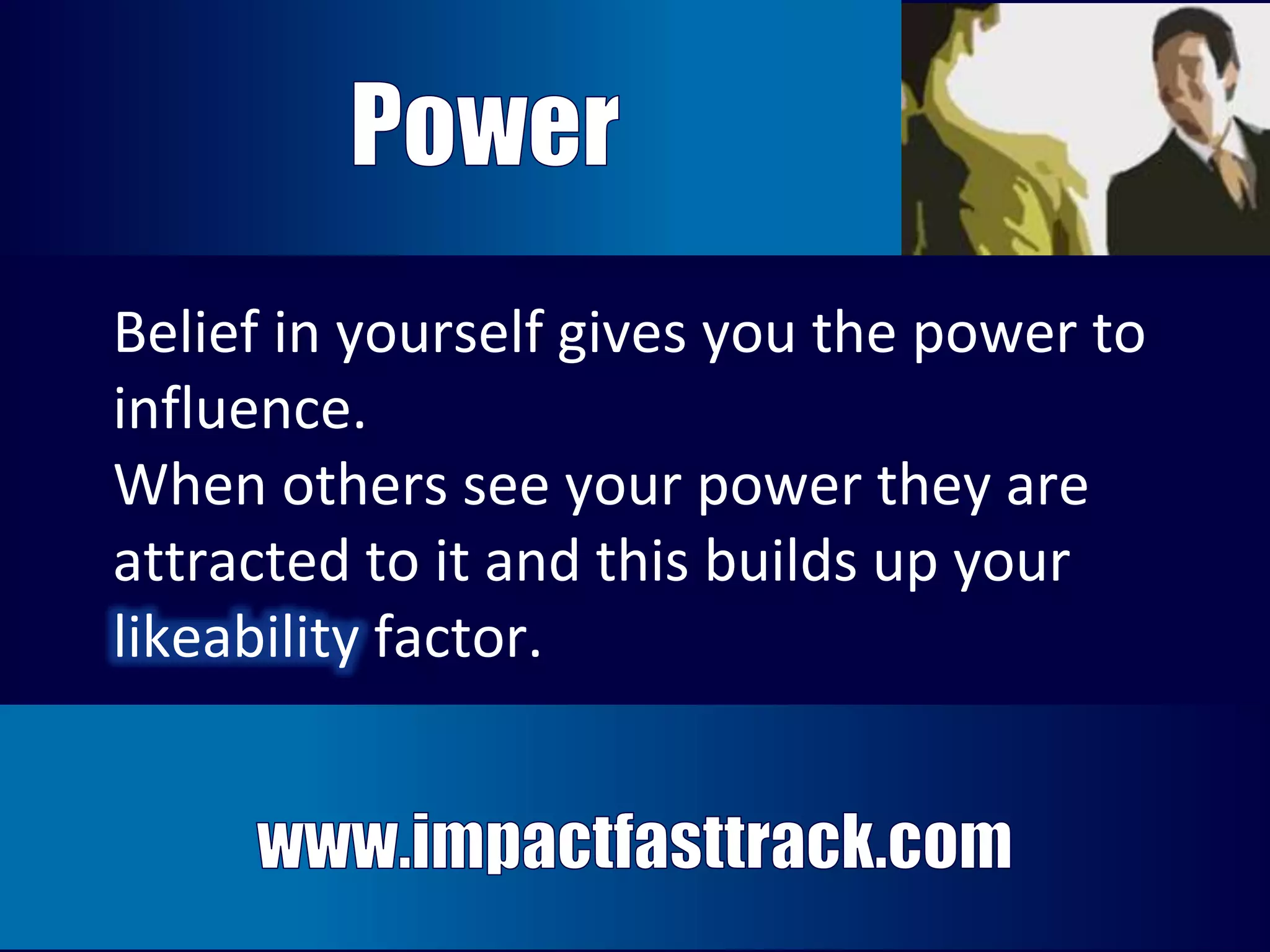 Power

Belief in yourself gives you the power to influence.

When others see your power they are attracted to it and this builds up your likeability factor.

www.impactfasttrack.com